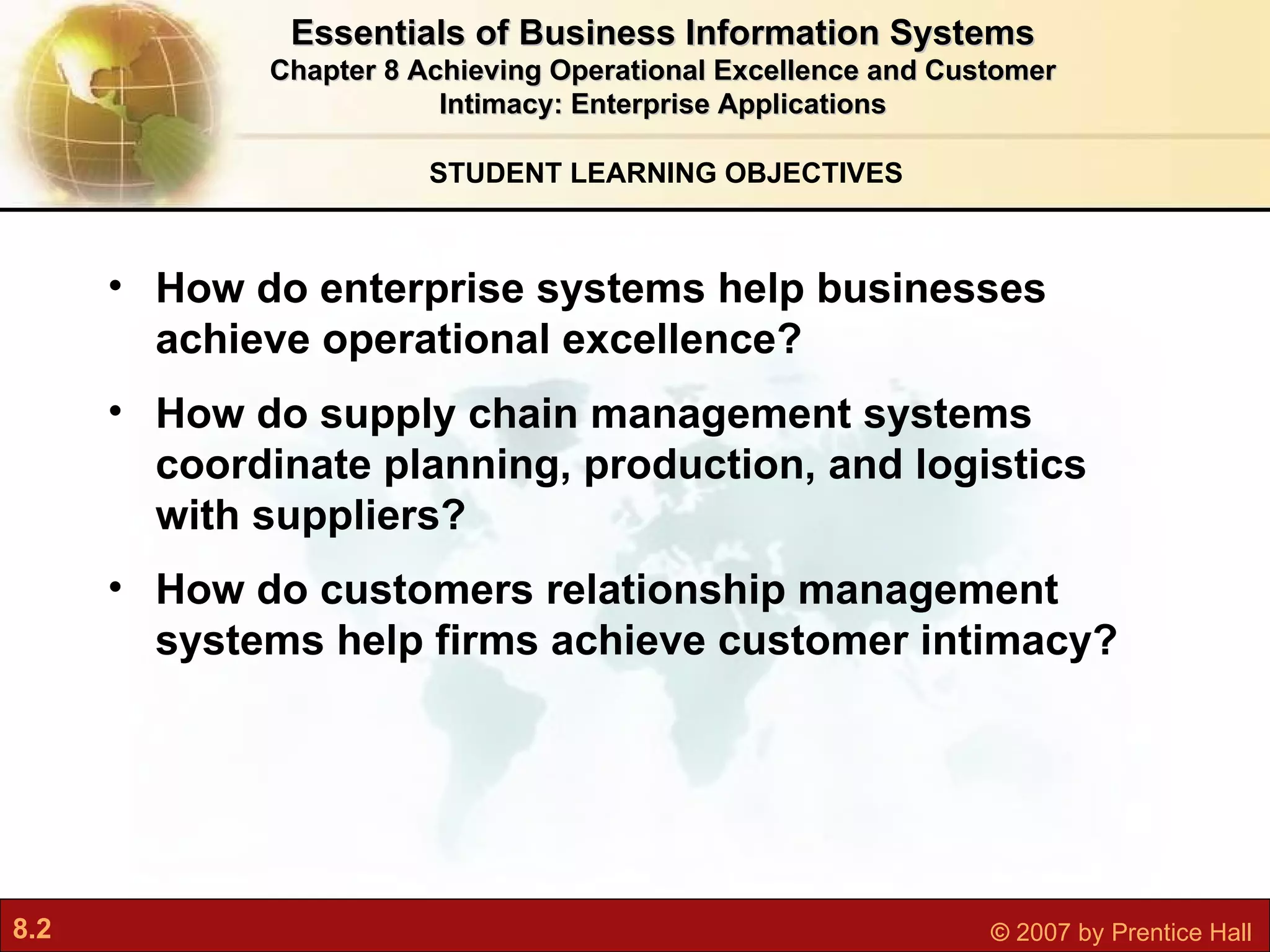 Essentials of Business Information Systems
Chapter 8 Achieving Operational Excellence and Customer Intimacy: Enterprise Applications

STUDENT LEARNING OBJECTIVES

• How do enterprise systems help businesses achieve operational excellence?

• How do supply chain management systems coordinate planning, production, and logistics with suppliers?

• How do customers relationship management systems help firms achieve customer intimacy?

8.2

© 2007 by Prentice Hall